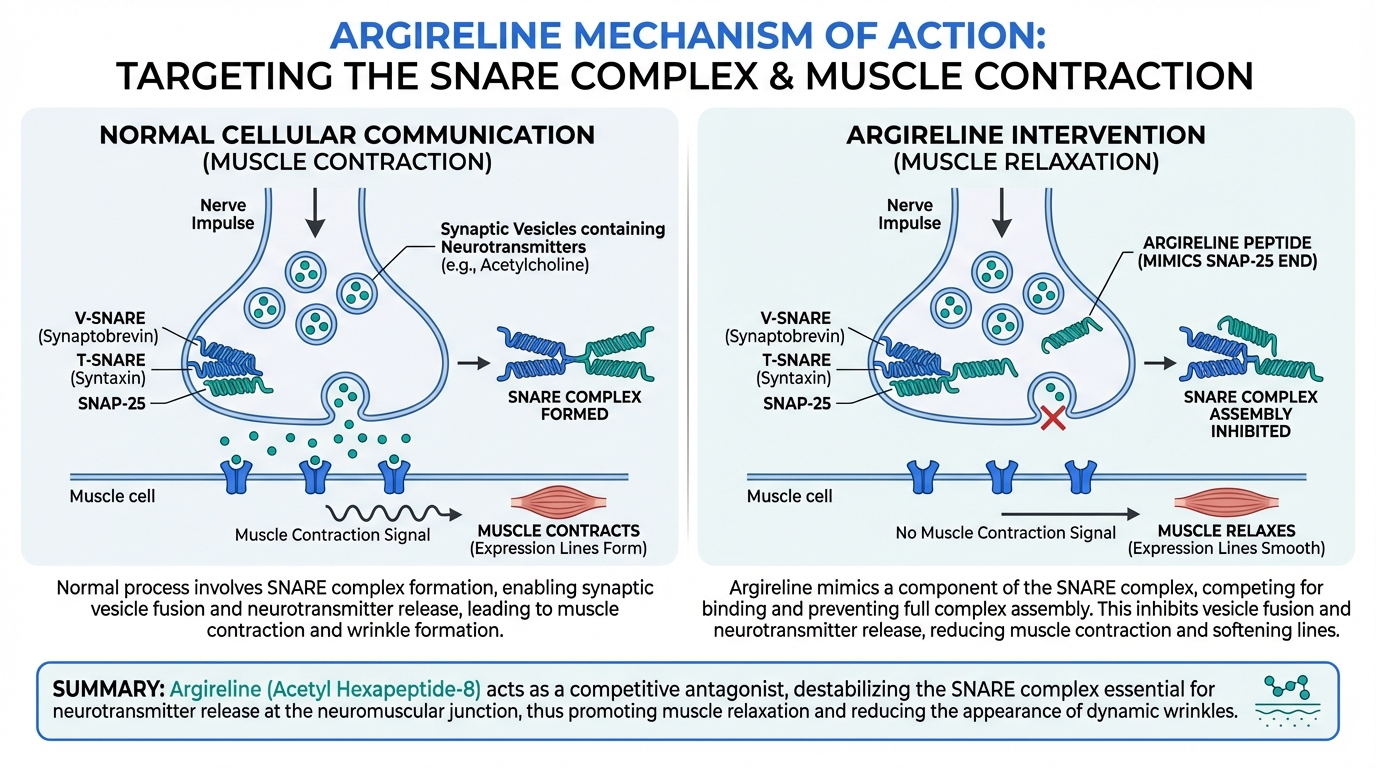 ARGIRELINE MECHANISM OF ACTION:
TARGETING THE SNARE COMPLEX & MUSCLE CONTRACTION

NORMAL CELLULAR COMMUNICATION
(MUSCLE CONTRACTION)

Nerve Impulse

Synaptic Vesicles containing Neurotransmitters (e.g., Acetylcholine)

V-SNARE (Synaptobrevin)
T-SNARE (Syntaxin)
SNAP-25

SNARE COMPLEX FORMED

Muscle cell

Muscle Contraction Signal

MUSCLE CONTRACTS
(Expression Lines Form)

Normal process involves SNARE complex formation, enabling synaptic vesicle fusion and neurotransmitter release, leading to muscle contraction and wrinkle formation.

ARGIRELINE INTERVENTION
(MUSCLE RELAXATION)

Nerve Impulse

ARGIRELINE PEPTIDE
(MIMICS SNAP-25 END)

V-SNARE (Synaptobrevin)
T-SNARE (Syntaxin)
SNAP-25

SNARE COMPLEX ASSEMBLY INHIBITED

Muscle cell

No Muscle Contraction Signal

MUSCLE RELAXES
(Expression Lines Smooth)

Argireline mimics a component of the SNARE complex, competing for binding and preventing full complex assembly. This inhibits vesicle fusion and neurotransmitter release, reducing muscle contraction and softening lines.

SUMMARY: Argireline (Acetyl Hexapeptide-8) acts as a competitive antagonist, destabilizing the SNARE complex essential for neurotransmitter release at the neuromuscular junction, thus promoting muscle relaxation and reducing the appearance of dynamic wrinkles.